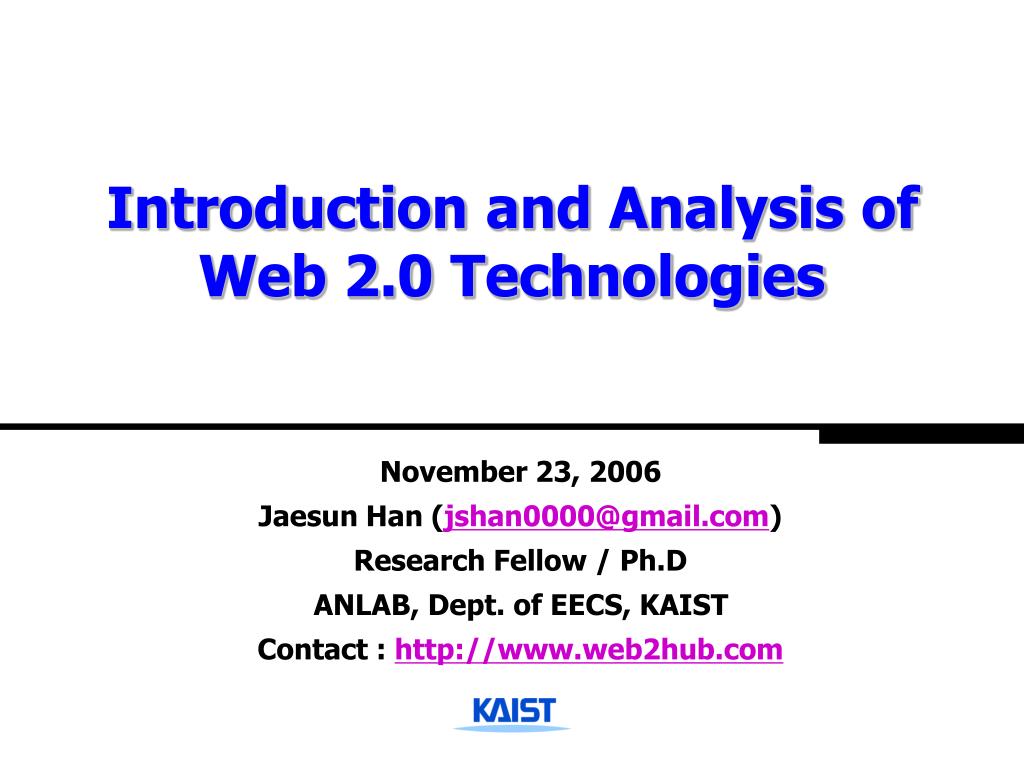 Introduction and Analysis of Web 2.0 Technologies

November 23, 2006
Jaesun Han (jshan0000@gmail.com)
Research Fellow / Ph.D
ANLAB, Dept. of EECS, KAIST
Contact : http://www.web2hub.com

KAIST